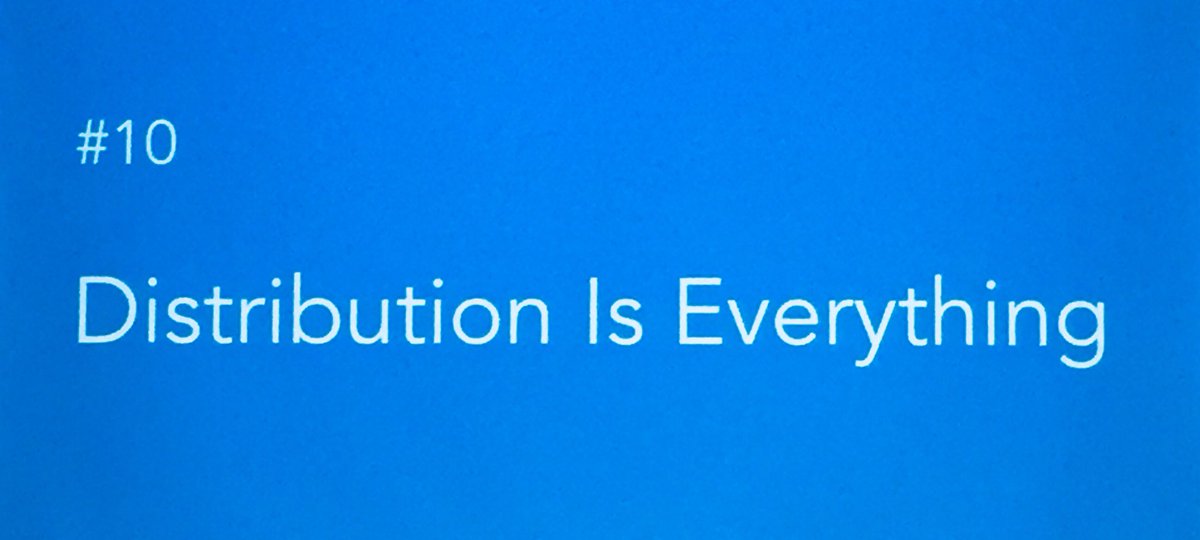 #10

Distribution Is Everything